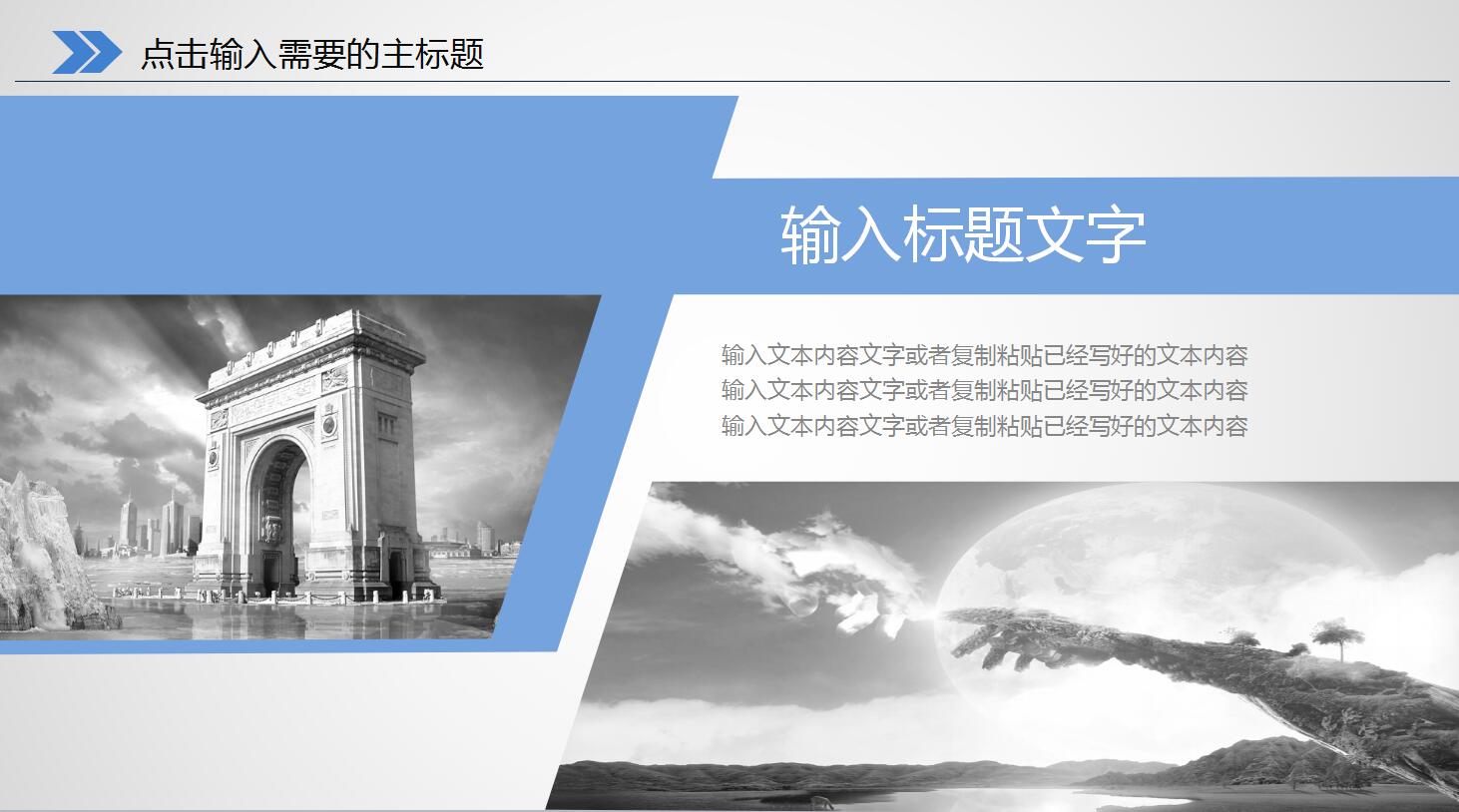 点击输入需要的主标题

输入标题文字

输入文本内容文字或者复制粘贴已经写好的文本内容
输入文本内容文字或者复制粘贴已经写好的文本内容
输入文本内容文字或者复制粘贴已经写好的文本内容